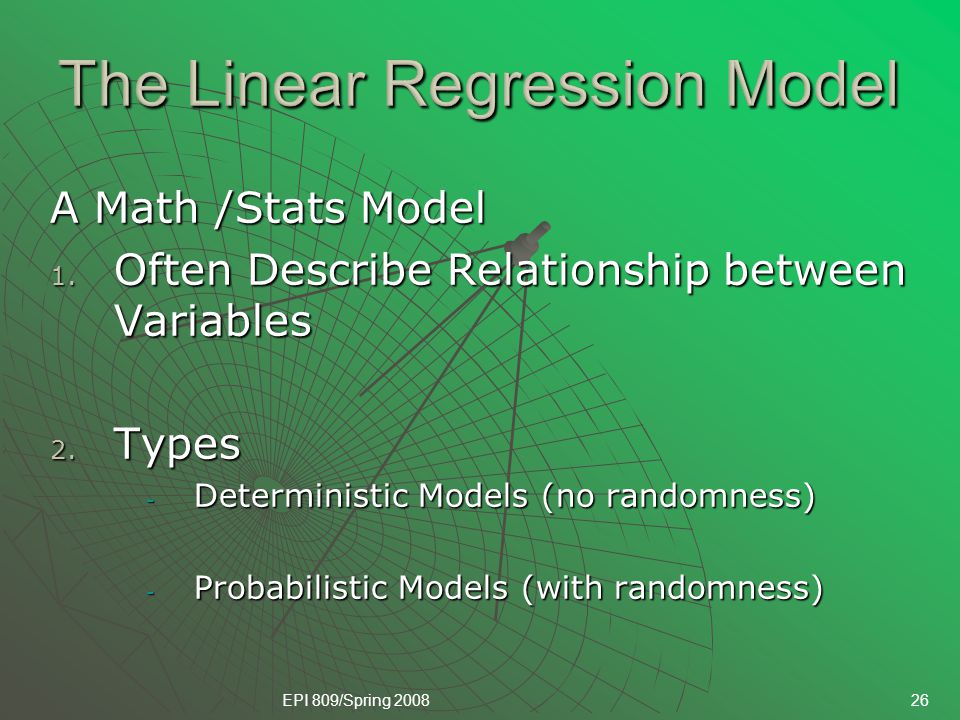 The Linear Regression Model

A Math /Stats Model

1. Often Describe Relationship between Variables

2. Types

- Deterministic Models (no randomness)

- Probabilistic Models (with randomness)

EPI 809/Spring 2008

26